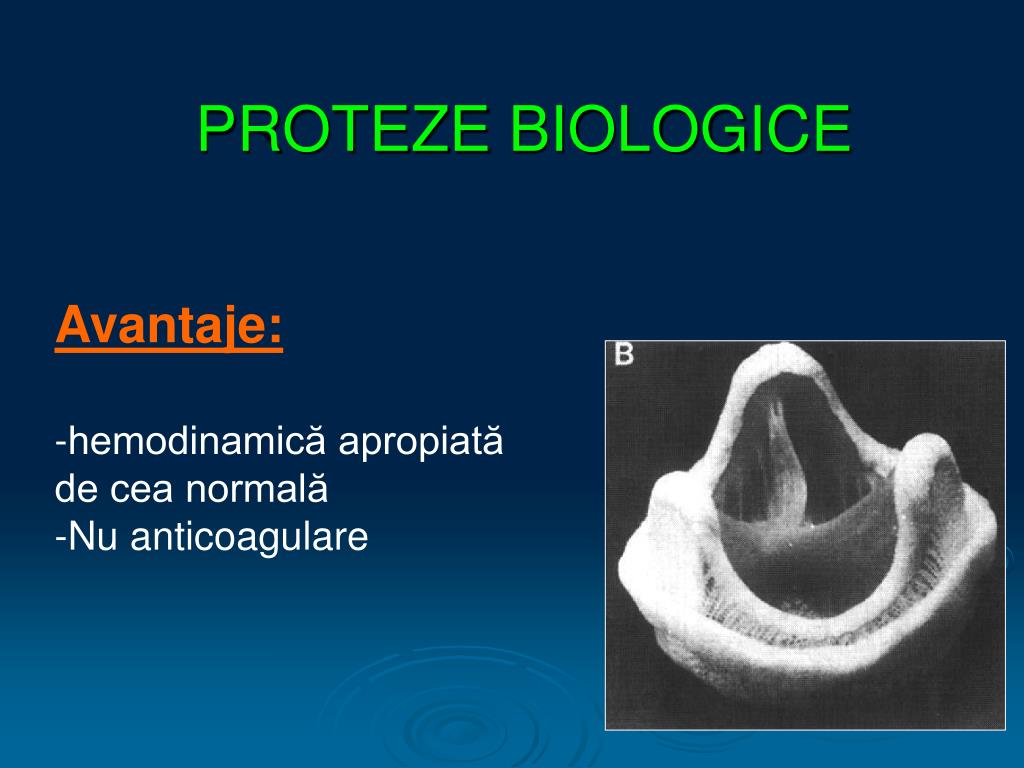 PROTEZE BIOLOGICE

Avantaje:

-hemodinamică apropiată de cea normală
-Nu anticoagulare

B